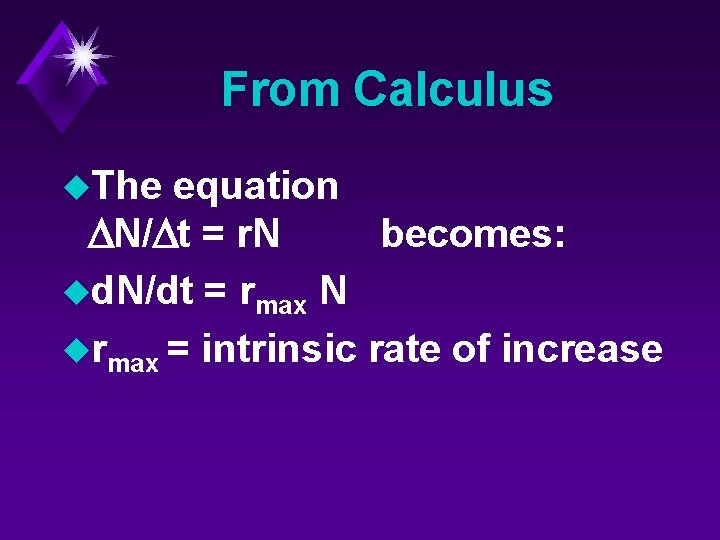 From Calculus

The equation $\Delta N/\Delta t = rN$ becomes:

$dN/dt = r_{max} N$

$r_{max}$ = intrinsic rate of increase